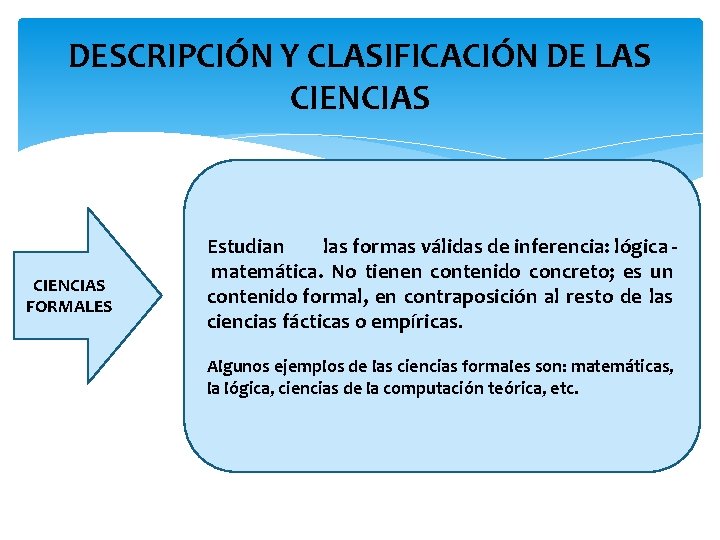 DESCRIPCIÓN Y CLASIFICACIÓN DE LAS CIENCIAS

CIENCIAS FORMALES

Estudian las formas válidas de inferencia: lógica - matemática. No tienen contenido concreto; es un contenido formal, en contraposición al resto de las ciencias fácticas o empíricas.

Algunos ejemplos de las ciencias formales son: matemáticas, la lógica, ciencias de la computación teórica, etc.